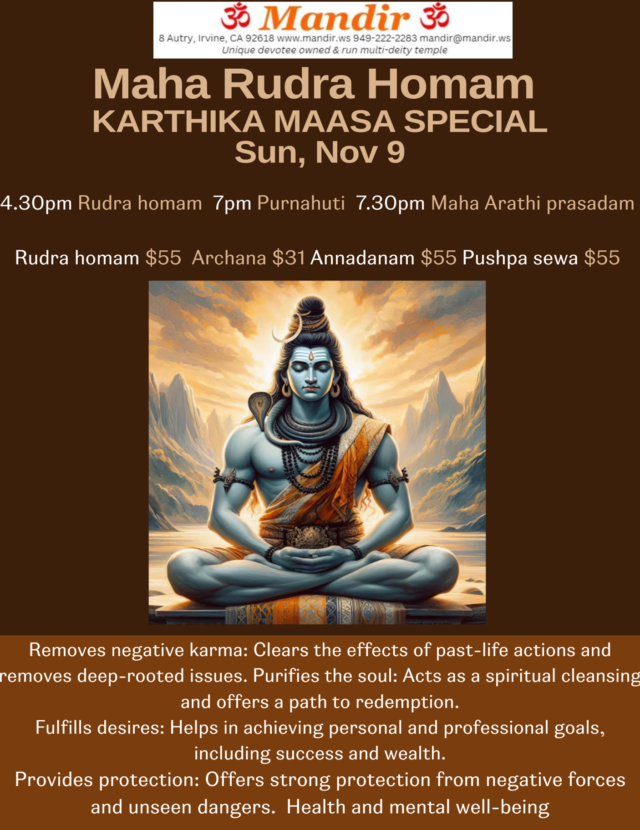 ॐ Mandir ॐ
8 Autry, Irvine, CA 92618 www.mandir.ws 949-222-2283 mandir@mandir.ws
Unique devotee owned & run multi-deity temple

Maha Rudra Homam
KARTHIKA MAASA SPECIAL
Sun, Nov 9

4.30pm Rudra homam 7pm Purnahuti 7.30pm Maha Arathi prasadam

Rudra homam $55 Archana $31 Annadanam $55 Pushpa sewa $55

Removes negative karma: Clears the effects of past-life actions and removes deep-rooted issues. Purifies the soul: Acts as a spiritual cleansing and offers a path to redemption.
Fulfills desires: Helps in achieving personal and professional goals, including success and wealth.
Provides protection: Offers strong protection from negative forces and unseen dangers. Health and mental well-being